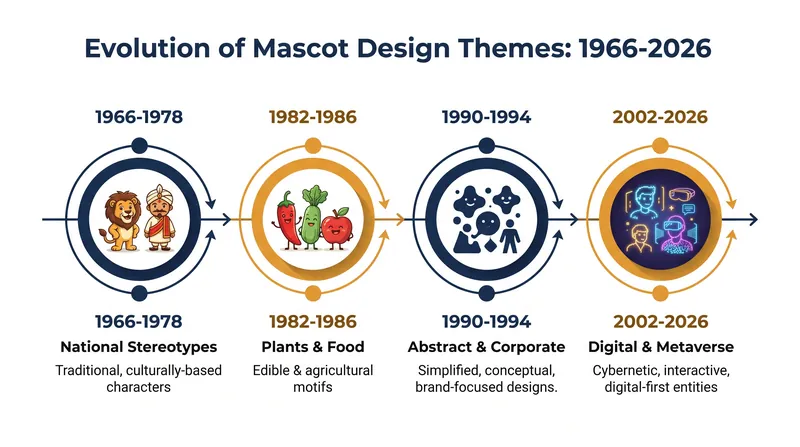 Evolution of Mascot Design Themes: 1966-2026

1966-1978

1982-1986

1990-1994

2002-2026

1966-1978
National Stereotypes
Traditional, culturally-based characters

1982-1986
Plants & Food
Edible & agricultural motifs

1990-1994
Abstract & Corporate
Simplified, conceptual, brand-focused designs.

2002-2026
Digital & Metaverse
Cybernetic, interactive, digital-first entities